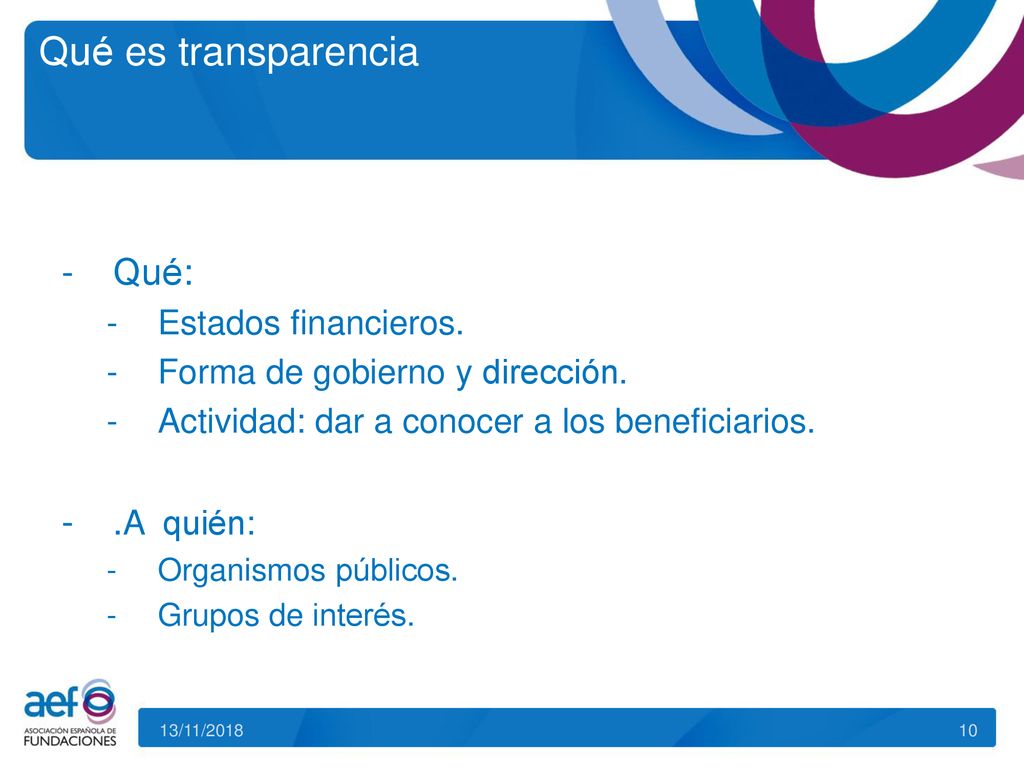 Qué es transparencia

- Qué:
  - Estados financieros.
  - Forma de gobierno y dirección.
  - Actividad: dar a conocer a los beneficiarios.

- .A quién:
  - Organismos públicos.
  - Grupos de interés.

aef
ASOCIACIÓN ESPAÑOLA DE FUNDACIONES

13/11/2018

10